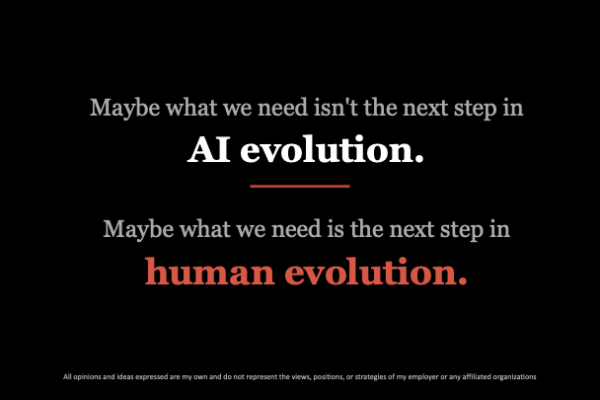 Maybe what we need isn't the next step in
AI evolution.

Maybe what we need is the next step in
human evolution.

All opinions and ideas expressed are my own and do not represent the views, positions, or strategies of my employer or any affiliated organizations